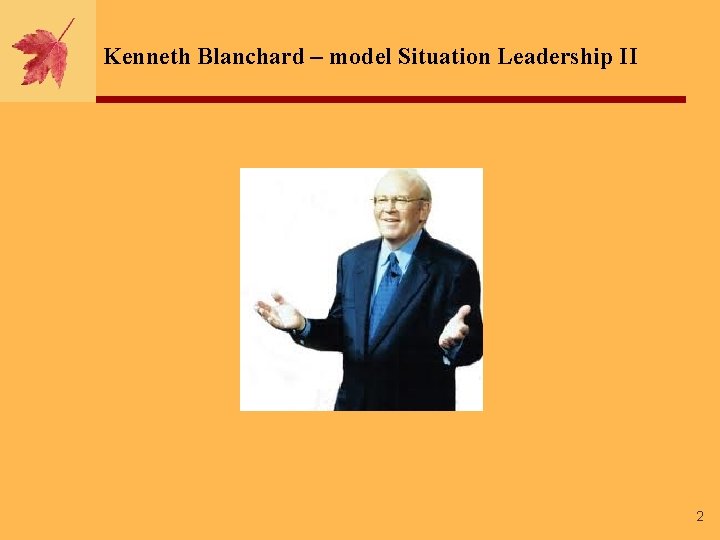 Kenneth Blanchard – model Situation Leadership II

2